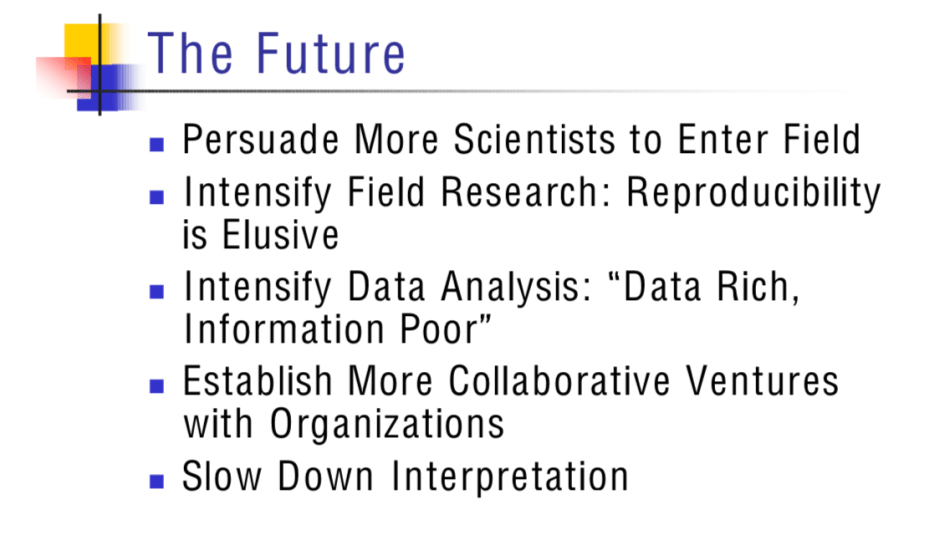 The Future

- Persuade More Scientists to Enter Field
- Intensify Field Research: Reproducibility is Elusive
- Intensify Data Analysis: “Data Rich, Information Poor”
- Establish More Collaborative Ventures with Organizations
- Slow Down Interpretation